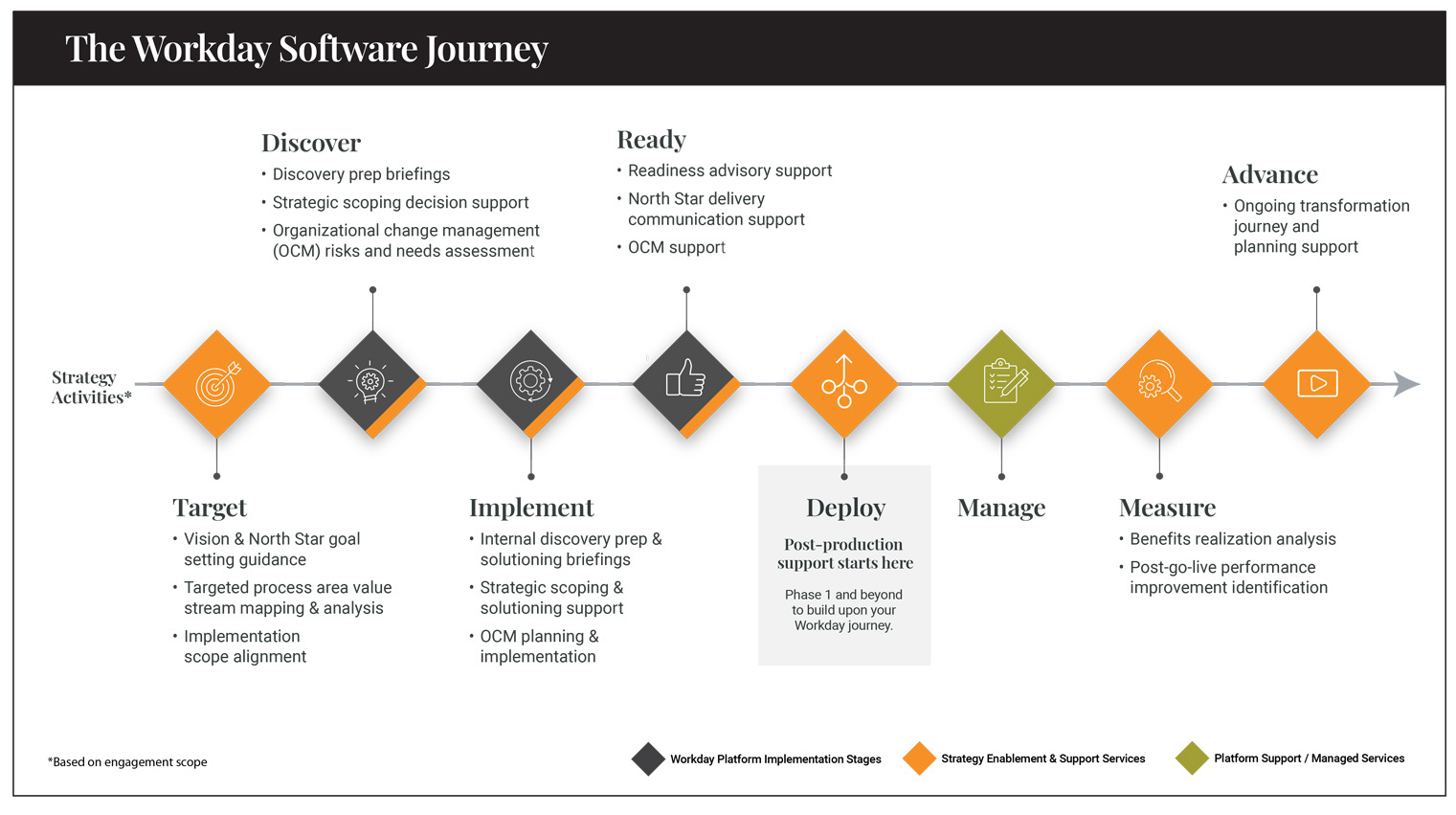 The Workday Software Journey

Discover
• Discovery prep briefings
• Strategic scoping decision support
• Organizational change management (OCM) risks and needs assessment

Ready
• Readiness advisory support
• North Star delivery communication support
• OCM support

Advance
• Ongoing transformation journey and planning support

Strategy Activities*

Target
• Vision & North Star goal setting guidance
• Targeted process area value stream mapping & analysis
• Implementation scope alignment

Implement
• Internal discovery prep & solutioning briefings
• Strategic scoping & solutioning support
• OCM planning & implementation

Deploy
Post-production support starts here
Phase 1 and beyond to build upon your Workday journey.

Manage

Measure
• Benefits realization analysis
• Post-go-live performance improvement identification

*Based on engagement scope

Workday Platform Implementation Stages
Strategy Enablement & Support Services
Platform Support / Managed Services